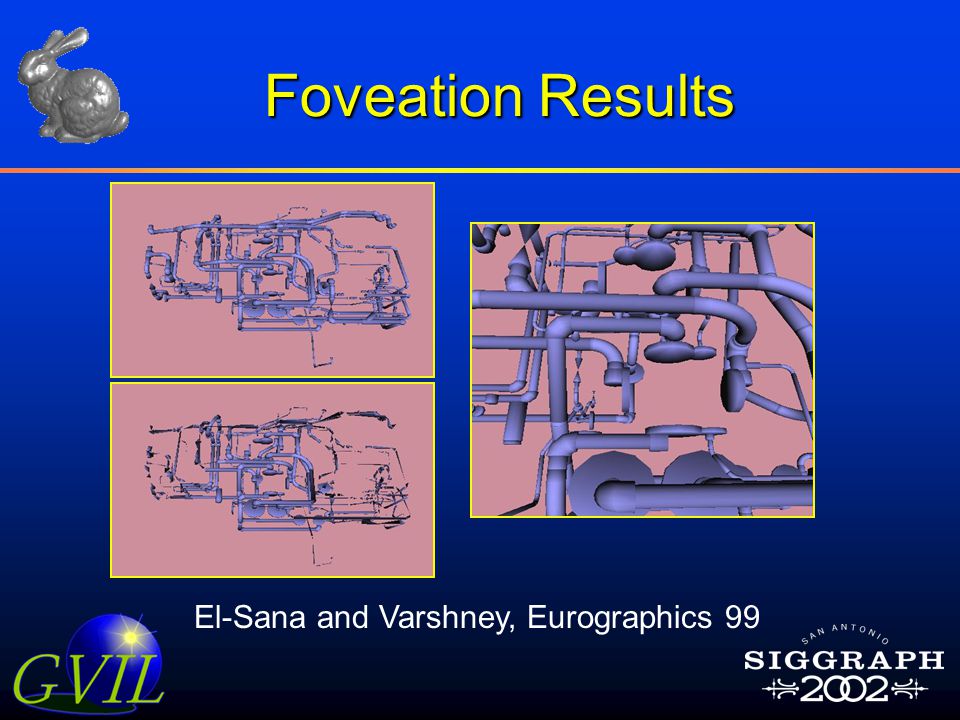 Foveation Results

El-Sana and Varshney, Eurographics 99

GVIL

SAN ANTONIO
SIGGRAPH
2002